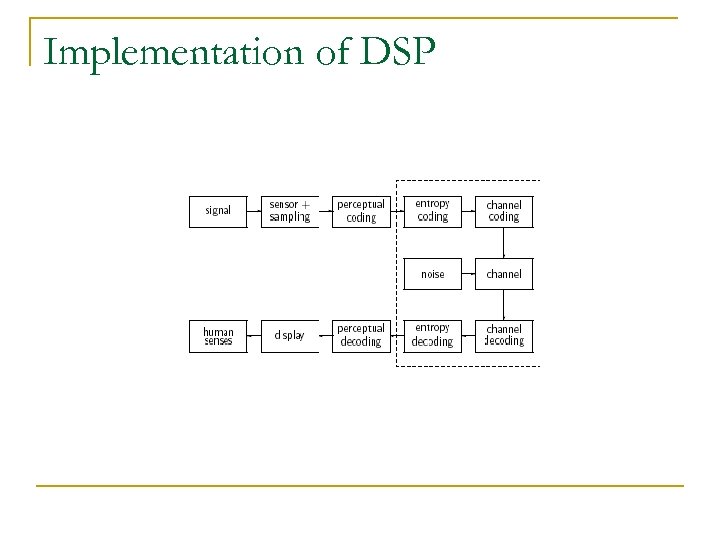 Implementation of DSP

signal

sensor + sampling

perceptual coding

entropy coding

channel coding

noise

channel

human senses

display

perceptual decoding

entropy decoding

channel decoding